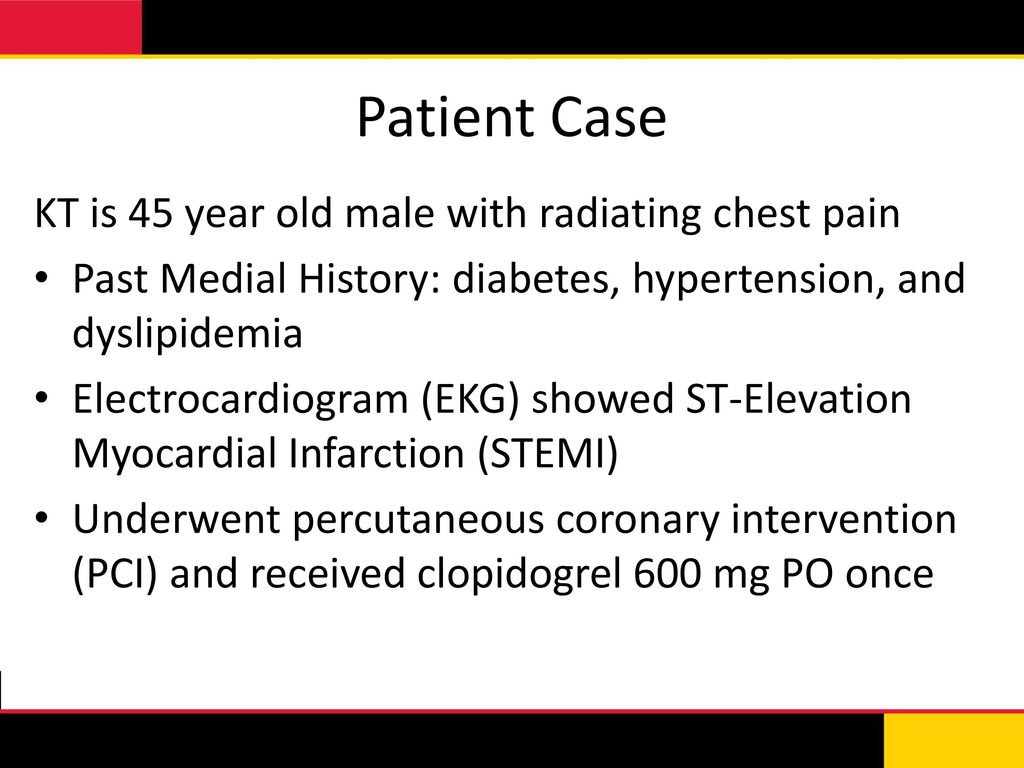 Patient Case

KT is 45 year old male with radiating chest pain

• Past Medial History: diabetes, hypertension, and dyslipidemia

• Electrocardiogram (EKG) showed ST-Elevation Myocardial Infarction (STEMI)

• Underwent percutaneous coronary intervention (PCI) and received clopidogrel 600 mg PO once